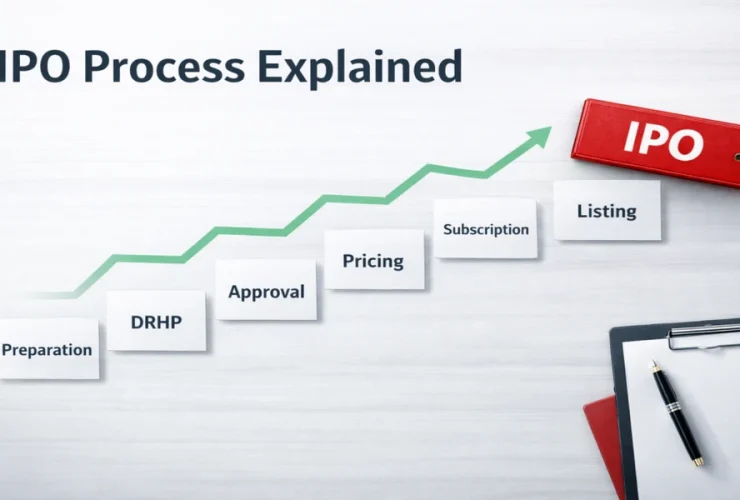 IPO Process Explained

IPO

Preparation

DRHP

Approval

Pricing

Subscription

Listing